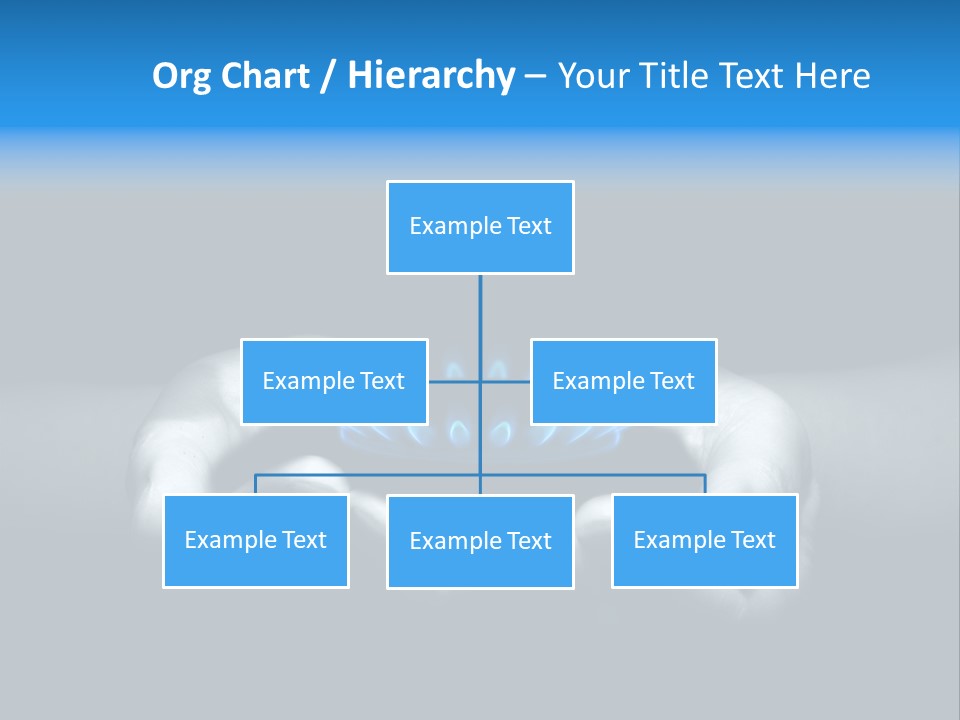 Org Chart / Hierarchy – Your Title Text Here

Example Text

Example Text

Example Text

Example Text

Example Text

Example Text